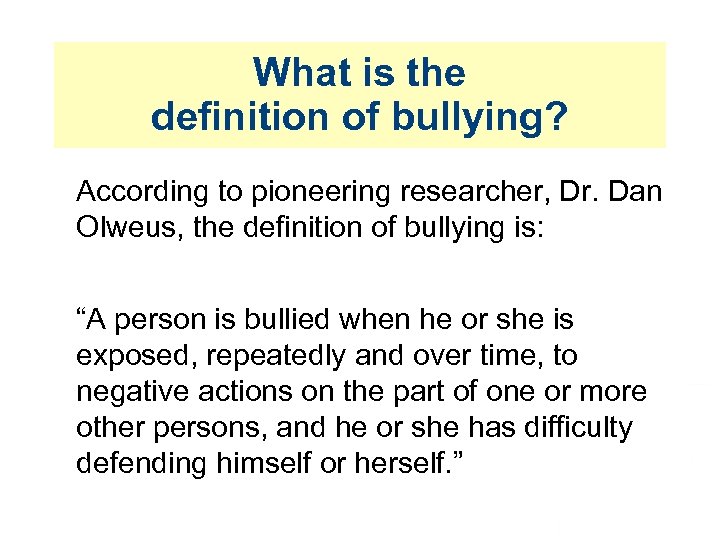 What is the definition of bullying?

According to pioneering researcher, Dr. Dan Olweus, the definition of bullying is:

“A person is bullied when he or she is exposed, repeatedly and over time, to negative actions on the part of one or more other persons, and he or she has difficulty defending himself or herself.”